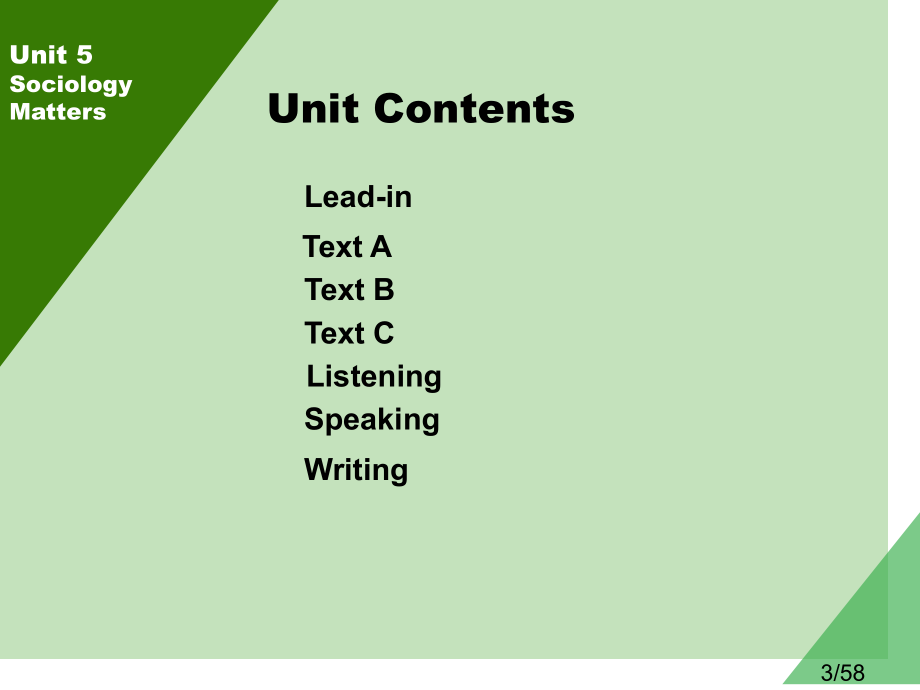 Unit 5
Sociology
Matters

Unit Contents

Lead-in
Text A
Text B
Text C
Listening
Speaking
Writing

3/58